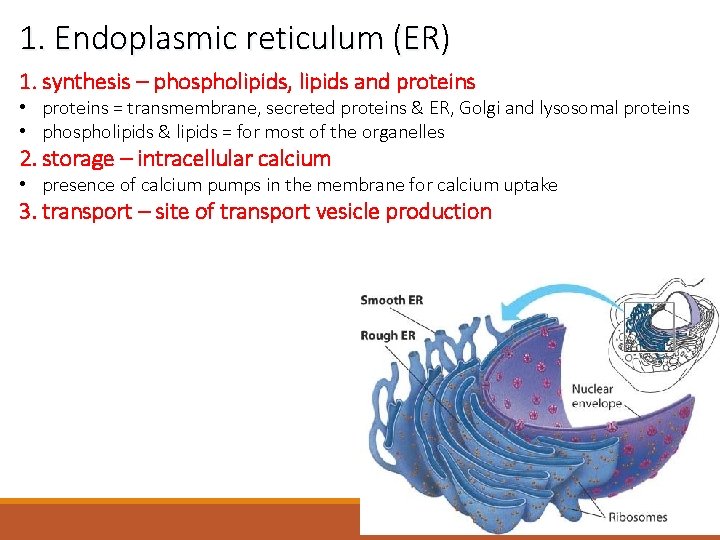 1. Endoplasmic reticulum (ER)

1. synthesis – phospholipids, lipids and proteins

• proteins = transmembrane, secreted proteins & ER, Golgi and lysosomal proteins
• phospholipids & lipids = for most of the organelles

2. storage – intracellular calcium

• presence of calcium pumps in the membrane for calcium uptake

3. transport – site of transport vesicle production

Smooth ER
Rough ER
Nuclear envelope
Ribosomes